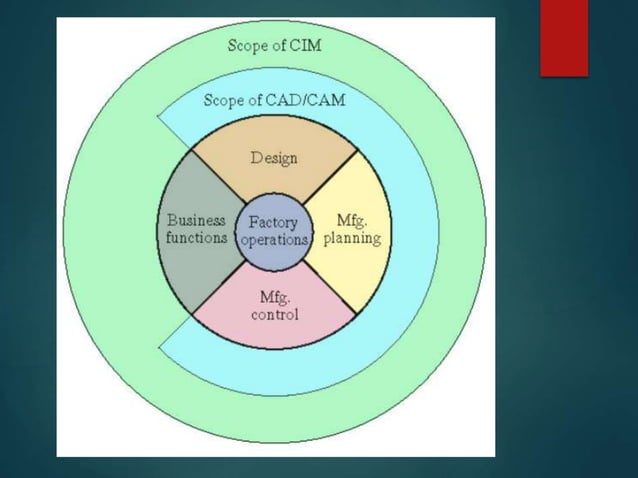 Scope of CIM

Scope of CAD/CAM

Design

Business functions

Factory operations

Mfg. planning

Mfg. control